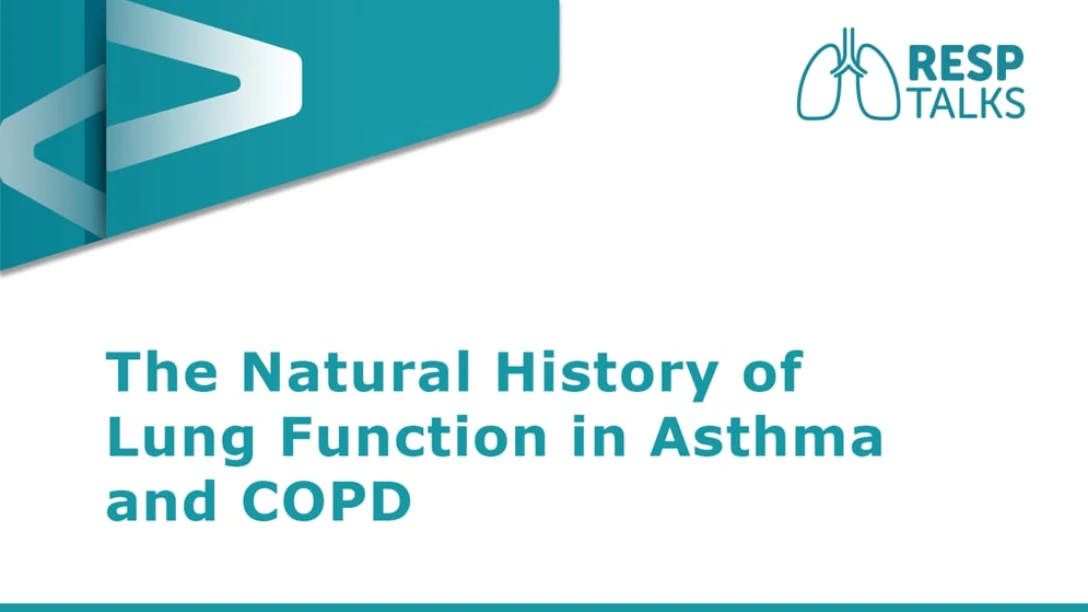 RESP TALKS

The Natural History of Lung Function in Asthma and COPD